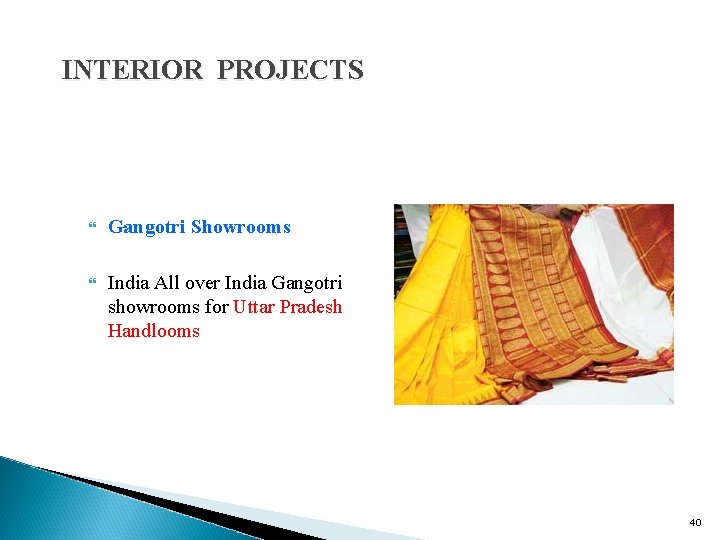 INTERIOR PROJECTS

Gangotri Showrooms

India All over India Gangotri showrooms for Uttar Pradesh Handlooms

40